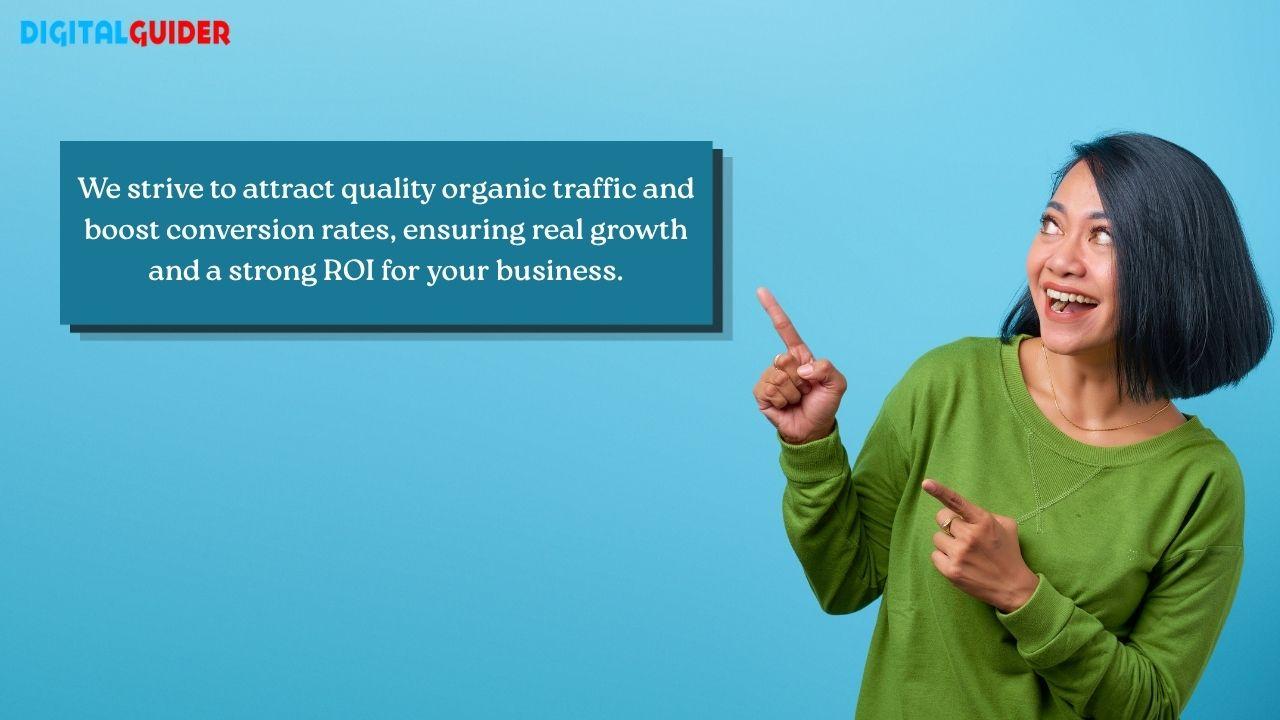 DIGITALGUIDER

We strive to attract quality organic traffic and boost conversion rates, ensuring real growth and a strong ROI for your business.